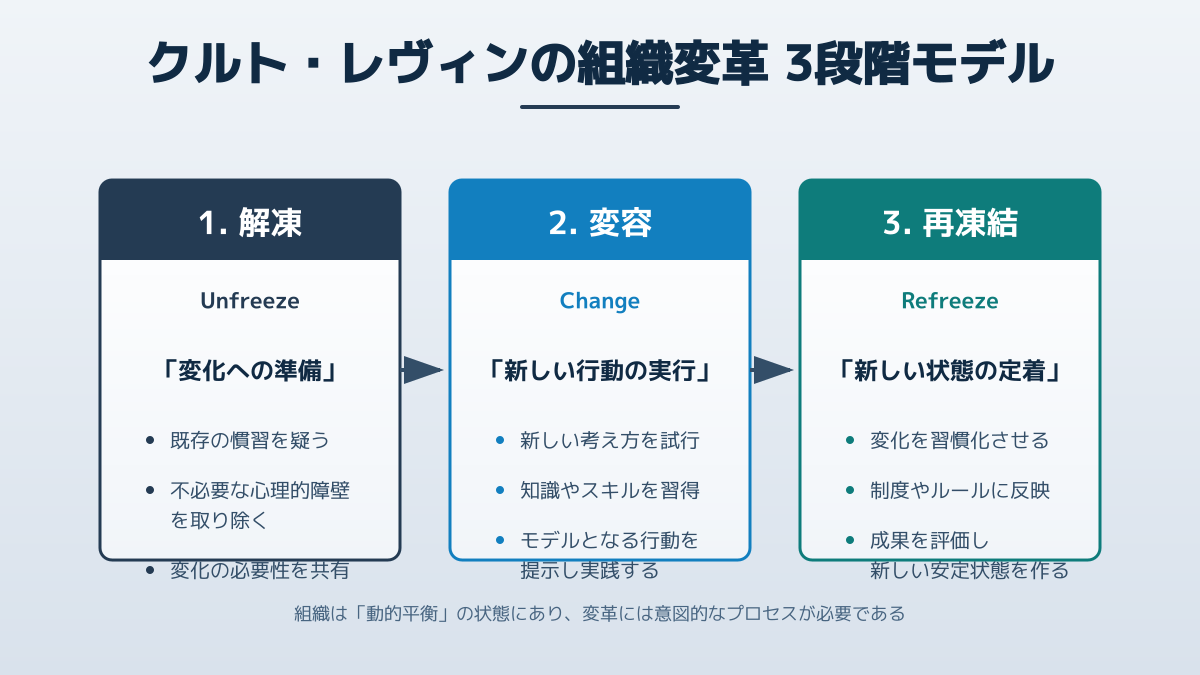 クルト・レヴィンの組織変革 3段階モデル

1. 解凍

Unfreeze

「変化への準備」

- 既存の慣習を疑う
- 不必要な心理的障壁を取り除く
- 変化の必要性を共有

2. 変容

Change

「新しい行動の実行」

- 新しい考え方を試行
- 知識やスキルを習得
- モデルとなる行動を提示し実践する

3. 再凍結

Refreeze

「新しい状態の定着」

- 変化を習慣化させる
- 制度やルールに反映
- 成果を評価し新しい安定状態を作る

組織は「動的平衡」の状態にあり、変革には意図的なプロセスが必要である